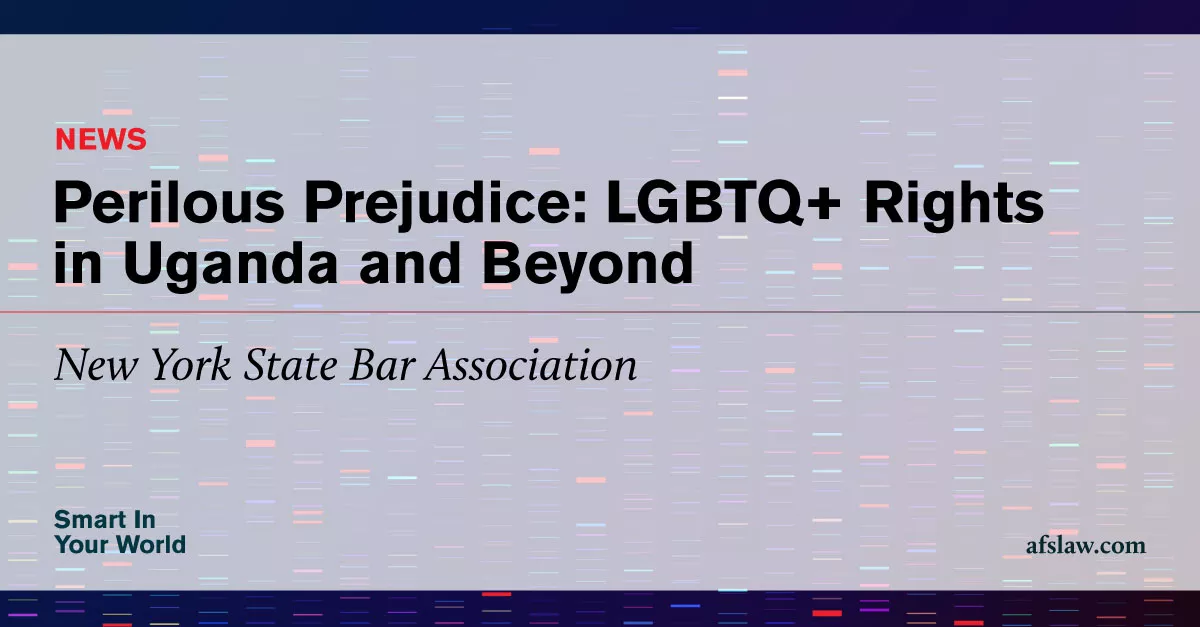 NEWS

Perilous Prejudice: LGBTQ+ Rights in Uganda and Beyond

New York State Bar Association

Smart In Your World

afslaw.com